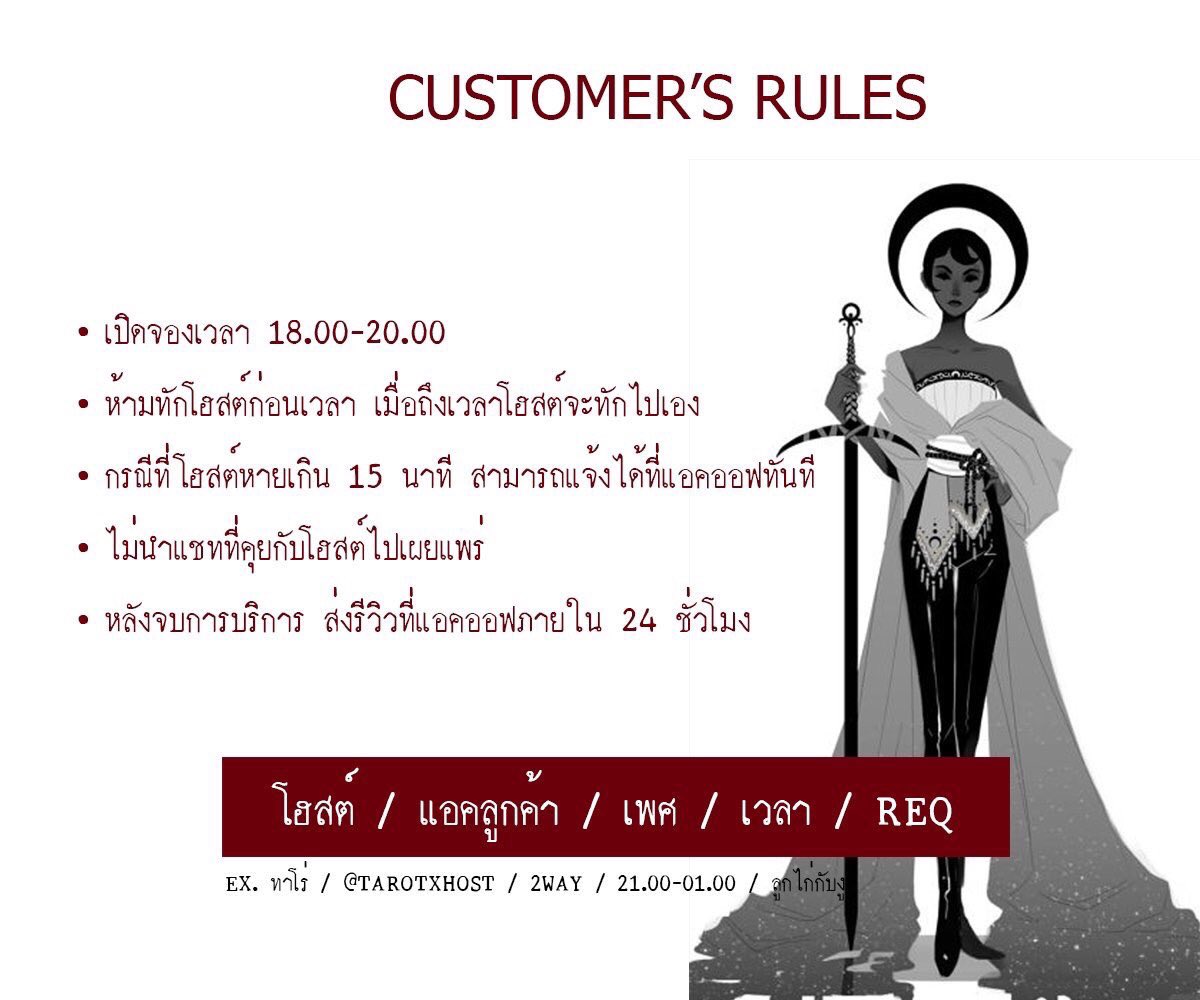 CUSTOMER'S RULES

• เปิดจองเวลา 18.00-20.00

• ห้ามทักโฮสต์ก่อนเวลา เมื่อถึงเวลาโฮสต์จะทักไปเอง

• กรณีที่โฮสต์หายเกิน 15 นาที สามารถแจ้งได้ที่แอคออฟทันที

• ไม่นำแชทที่คุยกับโฮสต์ไปเผยแพร่

• หลังจบการบริการ ส่งรีวิวที่แอคออฟภายใน 24 ชั่วโมง

โฮสต์ / แอคลูกค้า / เพศ / เวลา / REQ

EX. ทาโร่ / @TAROTXHOST / 2WAY / 21.00-01.00 / ลูกไก่กับงู